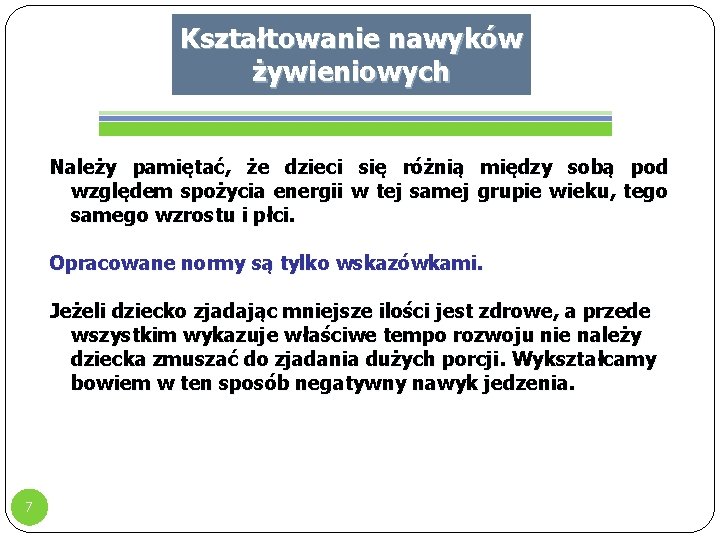 Kształtowanie nawyków żywieniowych

Należy pamiętać, że dzieci się różnią między sobą pod względem spożycia energii w tej samej grupie wieku, tego samego wzrostu i płci.

Opracowane normy są tylko wskazówkami.

Jeżeli dziecko zjadając mniejsze ilości jest zdrowe, a przede wszystkim wykazuje właściwe tempo rozwoju nie należy dziecka zmuszać do zjadania dużych porcji. Wykształcamy bowiem w ten sposób negatywny nawyk jedzenia.

7